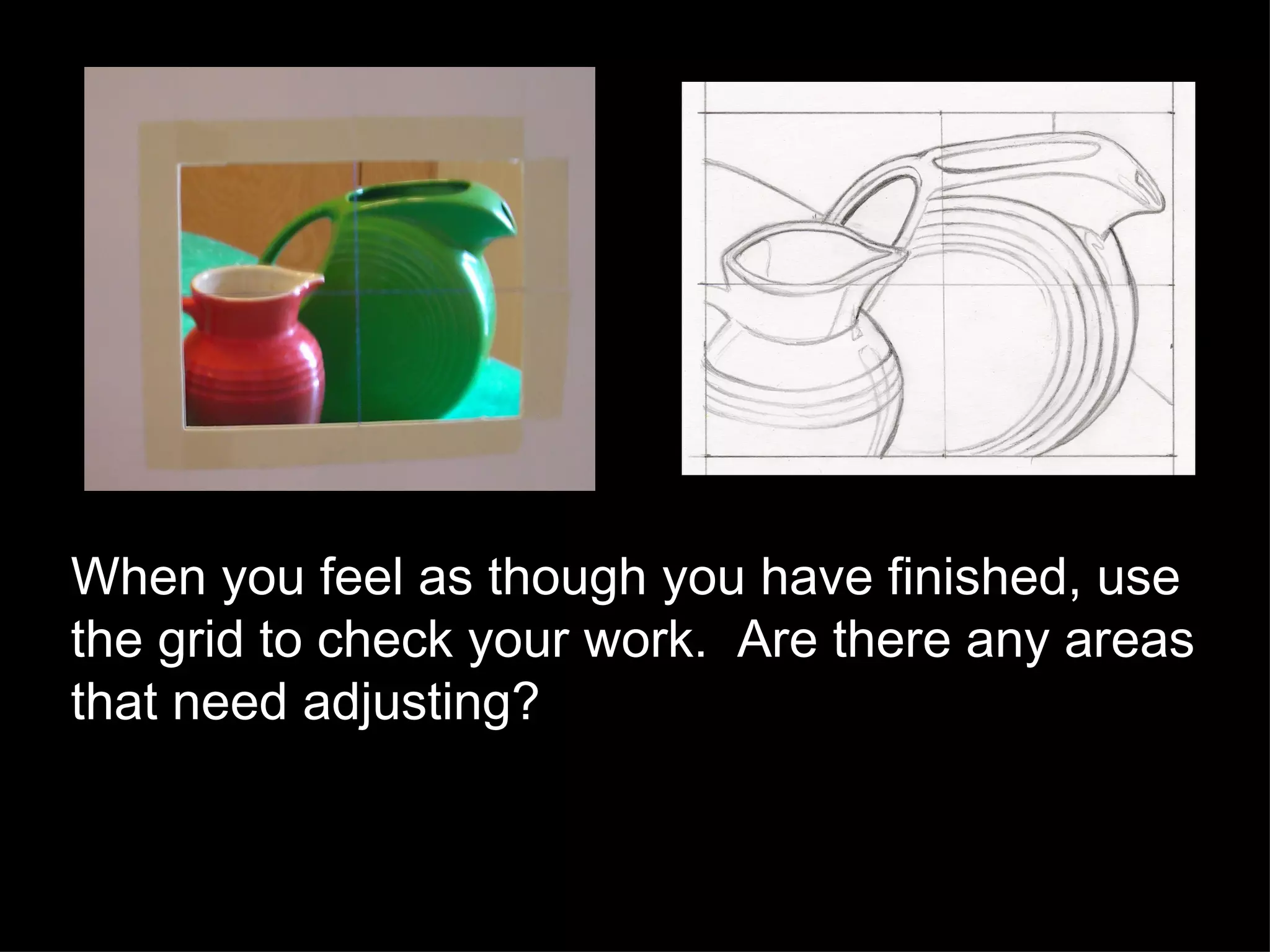 When you feel as though you have finished, use the grid to check your work.  Are there any areas that need adjusting?